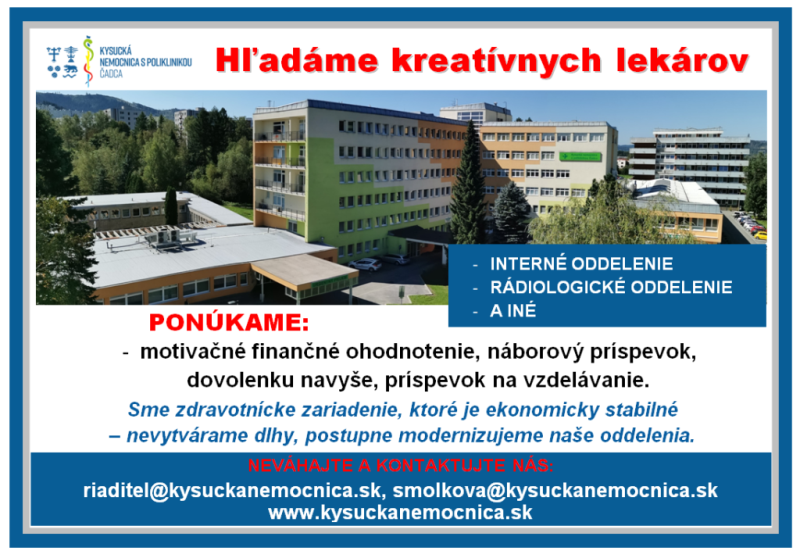 KYSUCKÁ NEMOCNICA S POLIKLINIKOU ČADCA

Hľadáme kreatívnych lekárov

- INTERNÉ ODDELENIE
- RÁDIOLOGICKÉ ODDELENIE
- A INÉ

PONÚKAME:

- motivačné finančné ohodnotenie, náborový príspevok, dovolenku navyše, príspevok na vzdelávanie.

Sme zdravotnícke zariadenie, ktoré je ekonomicky stabilné – nevytvárame dlhy, postupne modernizujeme naše oddelenia.

NEVÁHAJTE A KONTAKTUJTE NÁS:

riaditel@kysuckanemocnica.sk, smolkova@kysuckanemocnica.sk
www.kysuckanemocnica.sk